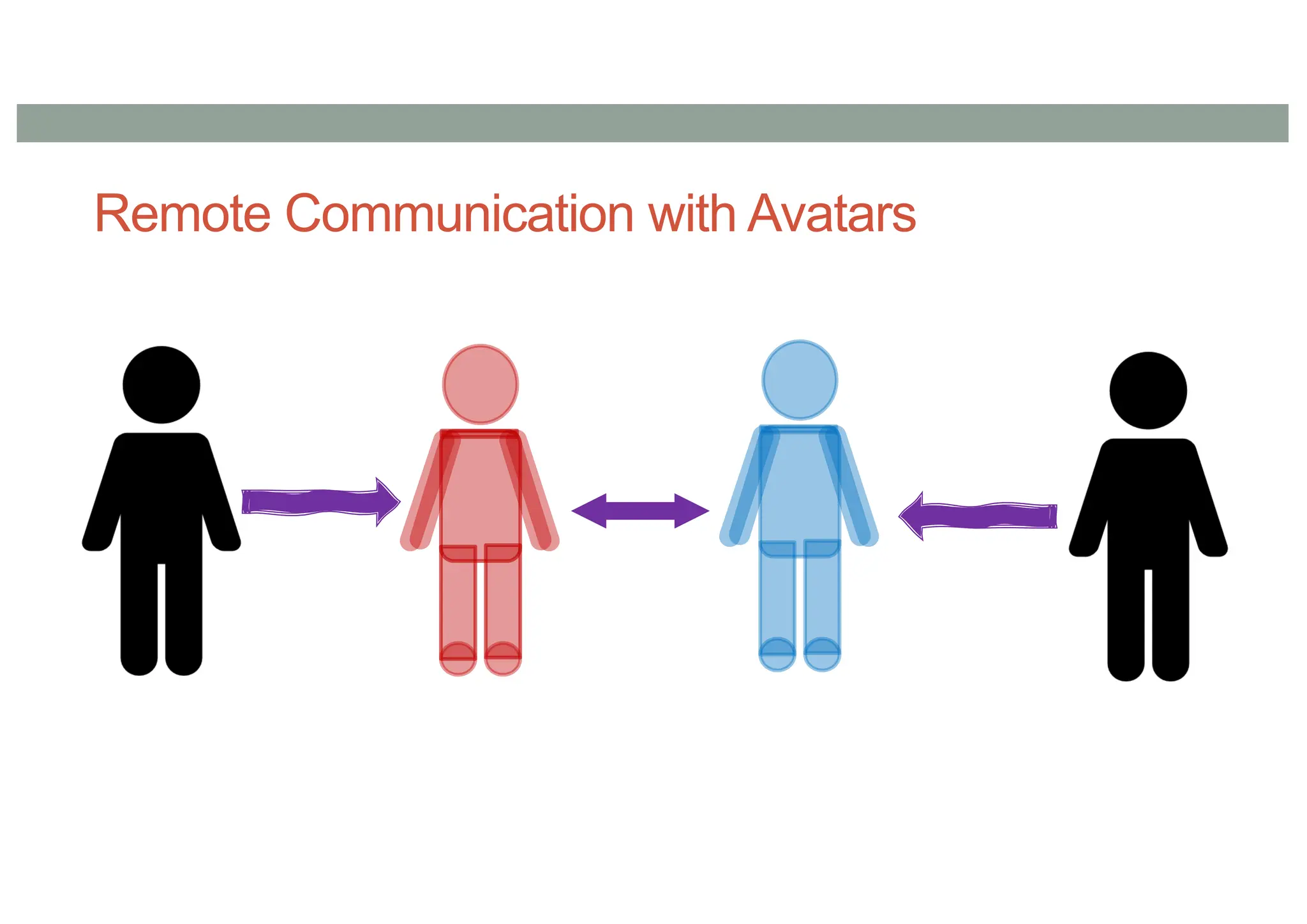 Remote Communication with Avatars